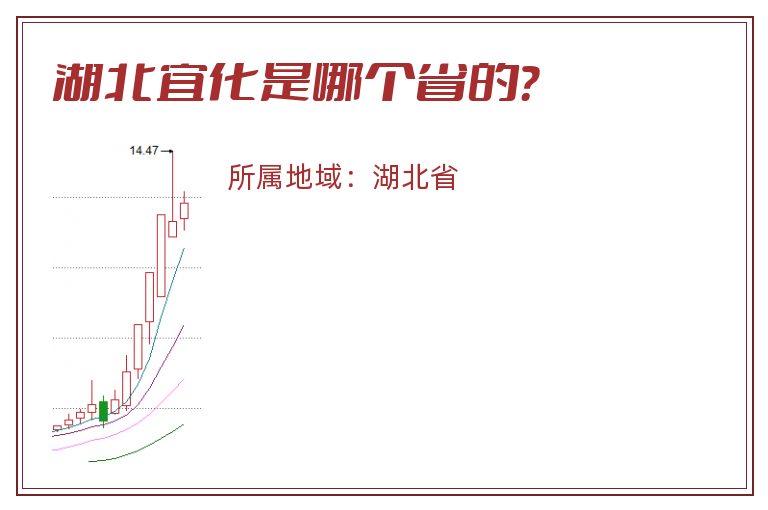 湖北宜化是哪个省的?

14.47

所属地域：湖北省